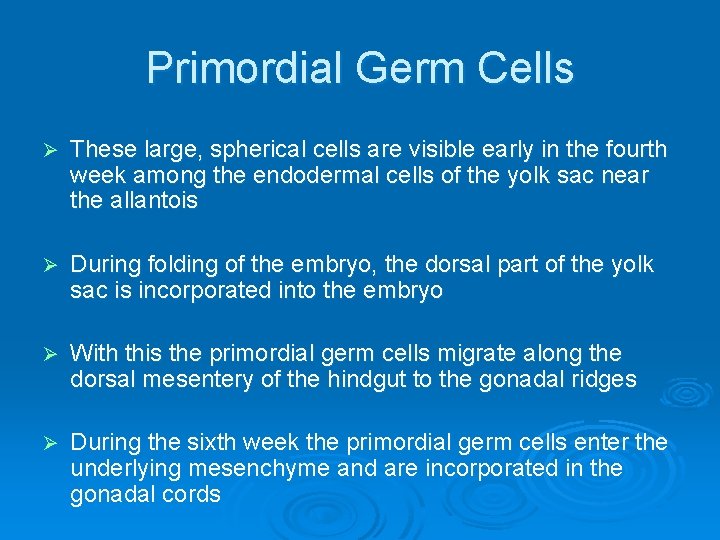 Primordial Germ Cells

➢ These large, spherical cells are visible early in the fourth week among the endodermal cells of the yolk sac near the allantois

➢ During folding of the embryo, the dorsal part of the yolk sac is incorporated into the embryo

➢ With this the primordial germ cells migrate along the dorsal mesentery of the hindgut to the gonadal ridges

➢ During the sixth week the primordial germ cells enter the underlying mesenchyme and are incorporated in the gonadal cords